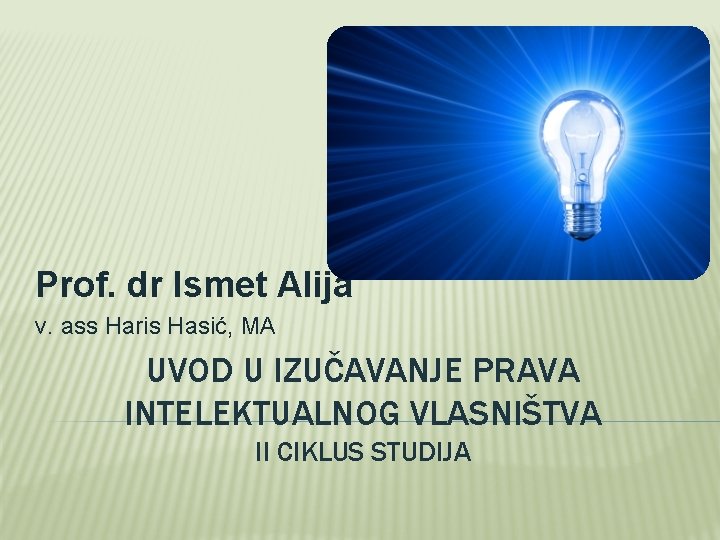 Prof. dr Ismet Alija

v. ass Haris Hasić, MA

UVOD U IZUČAVANJE PRAVA INTELEKTUALNOG VLASNIŠTVA

II CIKLUS STUDIJA